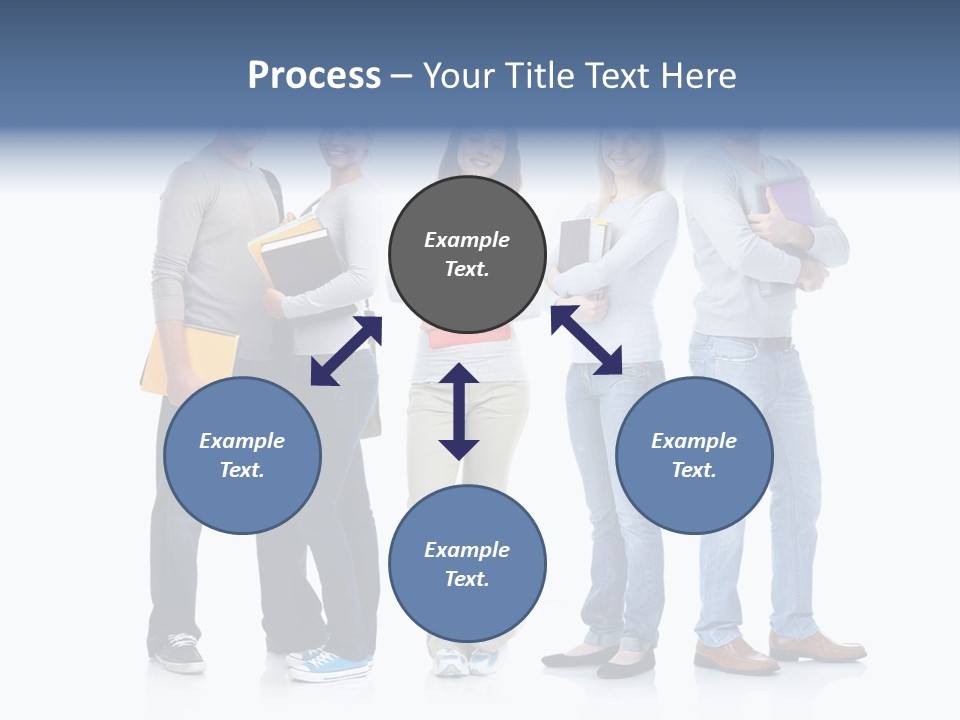 Process – Your Title Text Here

Example Text.

Example Text.

Example Text.

Example Text.